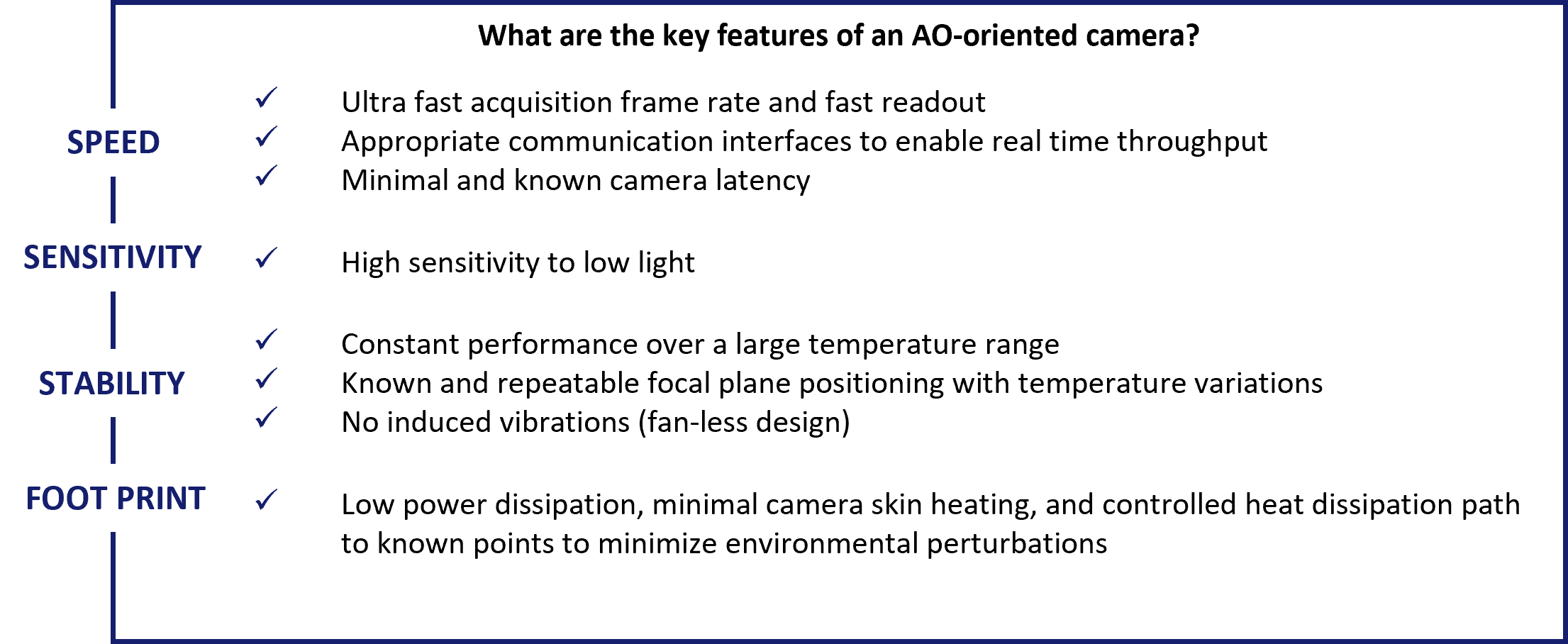 What are the key features of an AO-oriented camera?

SPEED

✓ Ultra fast acquisition frame rate and fast readout
✓ Appropriate communication interfaces to enable real time throughput
✓ Minimal and known camera latency

SENSITIVITY

✓ High sensitivity to low light

STABILITY

✓ Constant performance over a large temperature range
✓ Known and repeatable focal plane positioning with temperature variations
✓ No induced vibrations (fan-less design)

FOOT PRINT

✓ Low power dissipation, minimal camera skin heating, and controlled heat dissipation path to known points to minimize environmental perturbations